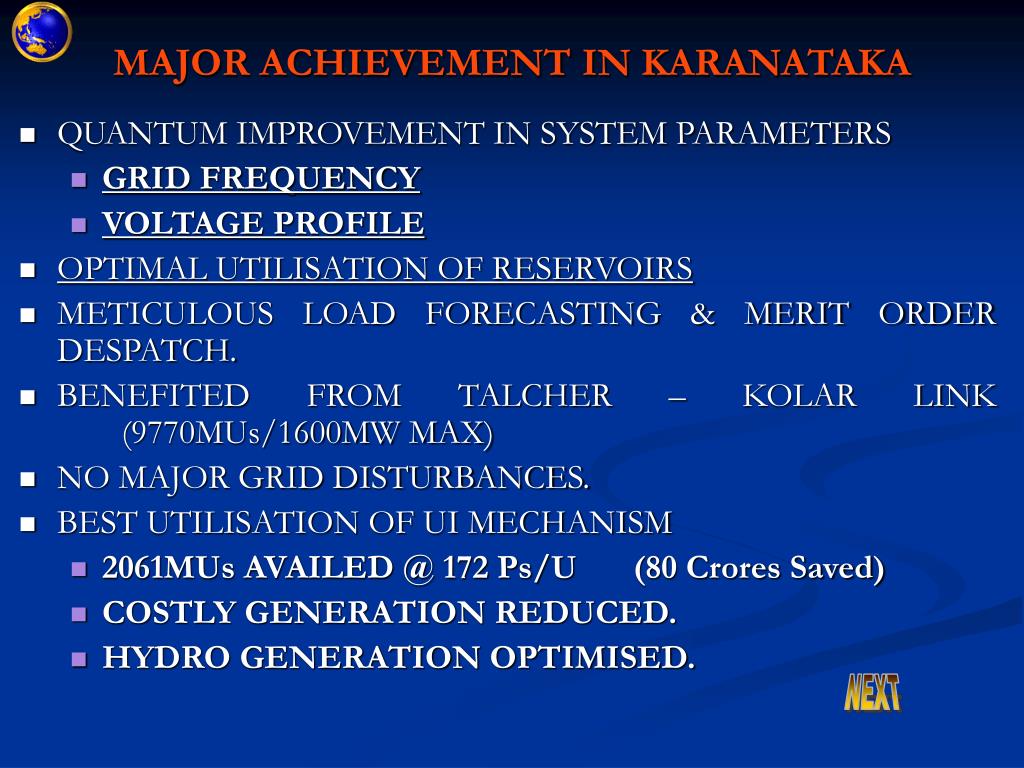 MAJOR ACHIEVEMENT IN KARANATAKA

- QUANTUM IMPROVEMENT IN SYSTEM PARAMETERS
  - GRID FREQUENCY
  - VOLTAGE PROFILE
- OPTIMAL UTILISATION OF RESERVOIRS
- METICULOUS LOAD FORECASTING & MERIT ORDER DESPATCH.
- BENEFITED FROM TALCHER – KOLAR LINK (9770MUs/1600MW MAX)
- NO MAJOR GRID DISTURBANCES.
- BEST UTILISATION OF UI MECHANISM
  - 2061MUs AVAILED @ 172 Ps/U (80 Crores Saved)
  - COSTLY GENERATION REDUCED.
  - HYDRO GENERATION OPTIMISED.

NEXT